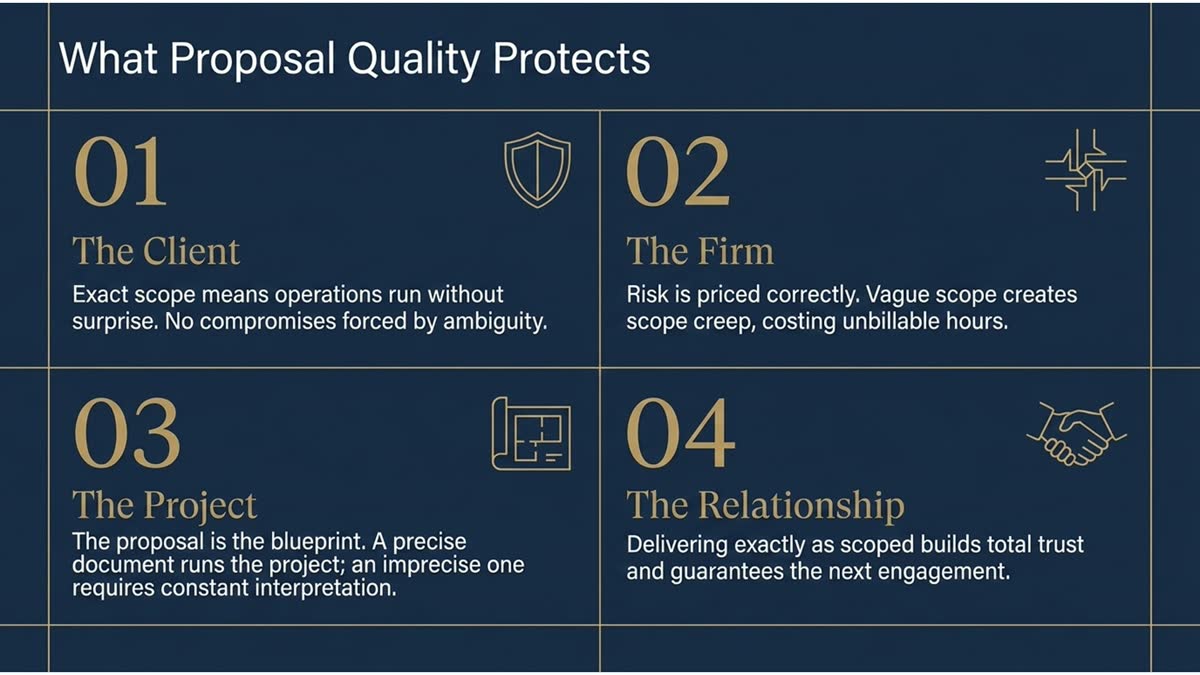 What Proposal Quality Protects

01

The Client

Exact scope means operations run without surprise. No compromises forced by ambiguity.

02

The Firm

Risk is priced correctly. Vague scope creates scope creep, costing unbillable hours.

03

The Project

The proposal is the blueprint. A precise document runs the project; an imprecise one requires constant interpretation.

04

The Relationship

Delivering exactly as scoped builds total trust and guarantees the next engagement.